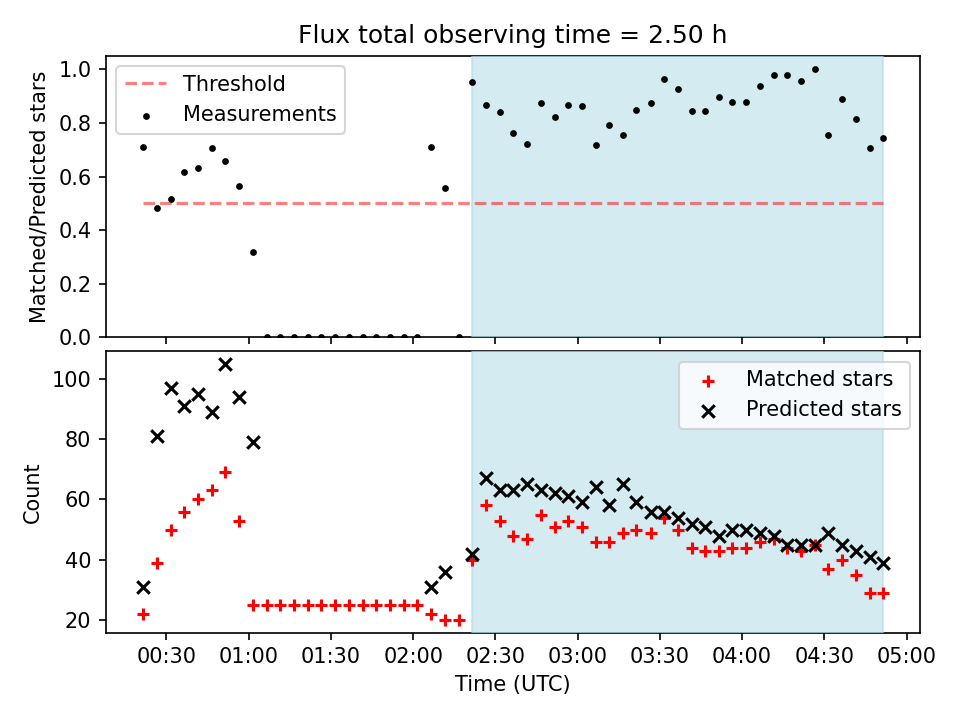 Flux total observing time = 2.50 h

Threshold
Measurements

Matched/Predicted stars

1.0
0.8
0.6
0.4
0.2
0.0

Matched stars
Predicted stars

Count

100
80
60
40
20

00:30 01:00 01:30 02:00 02:30 03:00 03:30 04:00 04:30 05:00

Time (UTC)